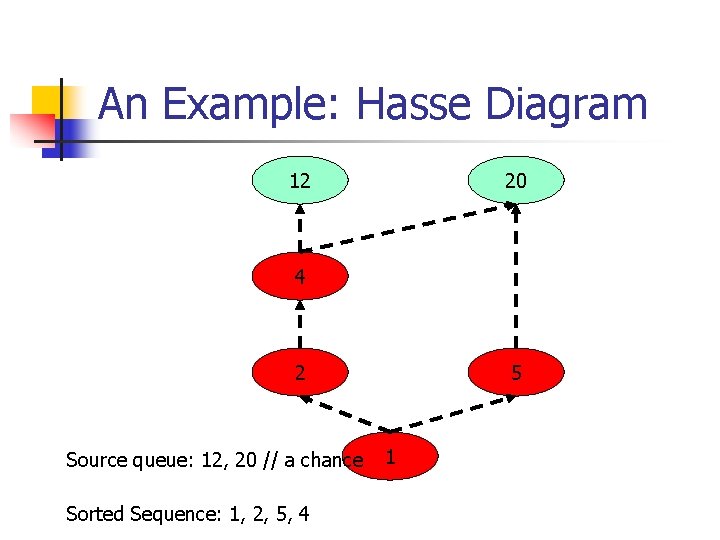 An Example: Hasse Diagram

12

20

4

2

5

1

Source queue: 12, 20 // a chance

Sorted Sequence: 1, 2, 5, 4